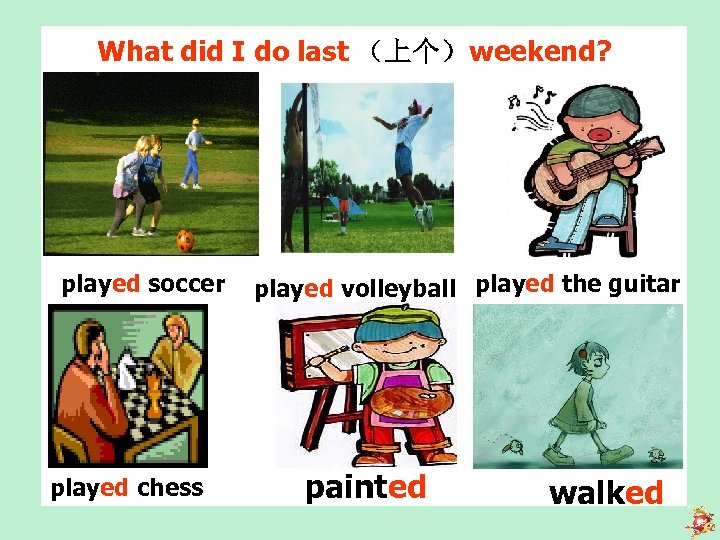 What did I do last （上个）weekend?

played soccer

played volleyball

played the guitar

played chess

painted

walked